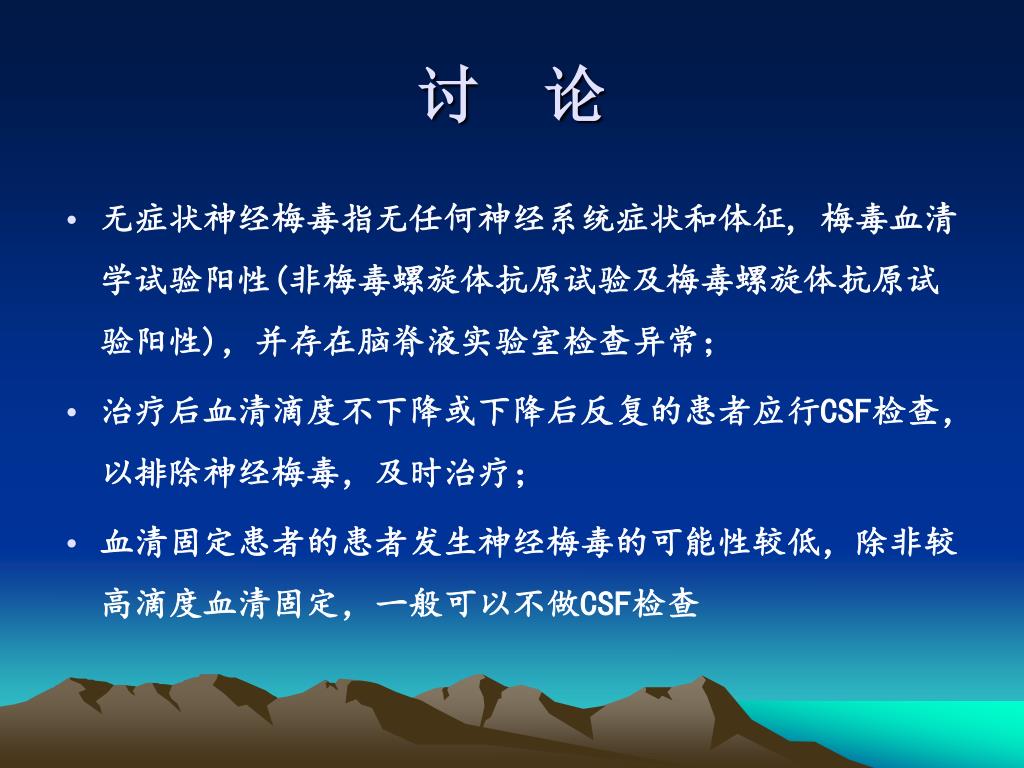 讨 论

• 无症状神经梅毒指无任何神经系统症状和体征，梅毒血清学试验阳性(非梅毒螺旋体抗原试验及梅毒螺旋体抗原试验阳性)，并存在脑脊液实验室检查异常；

• 治疗后血清滴度不下降或下降后反复的患者应行CSF检查，以排除神经梅毒，及时治疗；

• 血清固定患者的患者发生神经梅毒的可能性较低，除非较高滴度血清固定，一般可以不做CSF检查